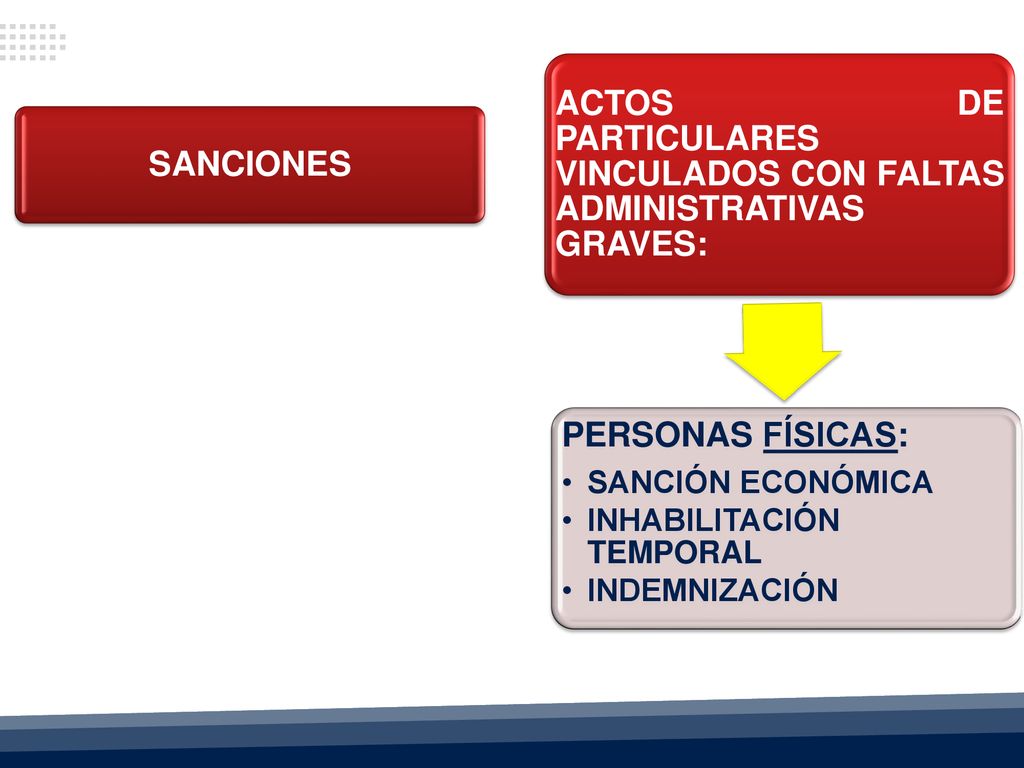 SANCIONES

ACTOS DE PARTICULARES VINCULADOS CON FALTAS ADMINISTRATIVAS GRAVES:

PERSONAS FÍSICAS:
• SANCIÓN ECONÓMICA
• INHABILITACIÓN TEMPORAL
• INDEMNIZACIÓN